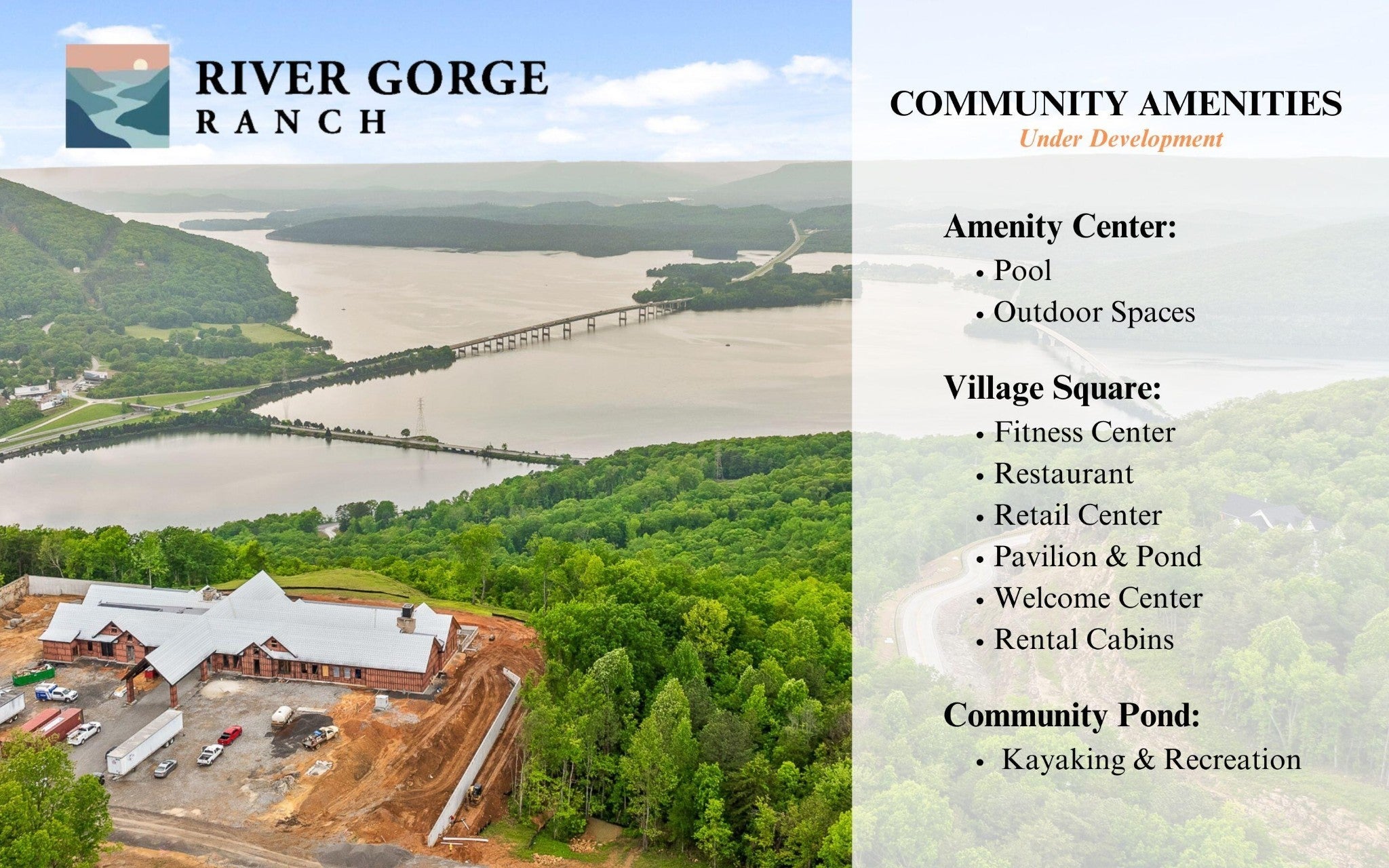 RIVER GORGE
RANCH

COMMUNITY AMENITIES
Under Development

Amenity Center:
• Pool
• Outdoor Spaces

Village Square:
• Fitness Center
• Restaurant
• Retail Center
• Pavilion & Pond
• Welcome Center
• Rental Cabins

Community Pond:
• Kayaking & Recreation